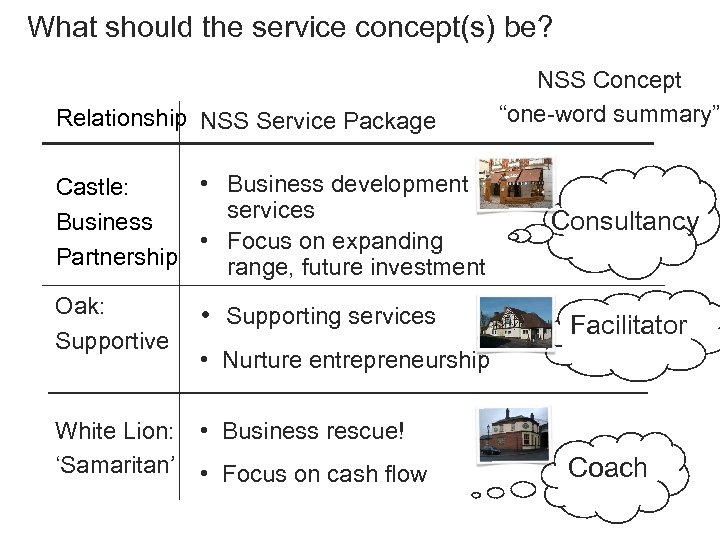 What should the service concept(s) be?

| Relationship | NSS Service Package | NSS Concept "one-word summary" |
|---|---|---|
| Castle: Business Partnership | • Business development services • Focus on expanding range, future investment | Consultancy |
| Oak: Supportive | • Supporting services • Nurture entrepreneurship | Facilitator |
| White Lion: 'Samaritan' | • Business rescue! • Focus on cash flow | Coach |